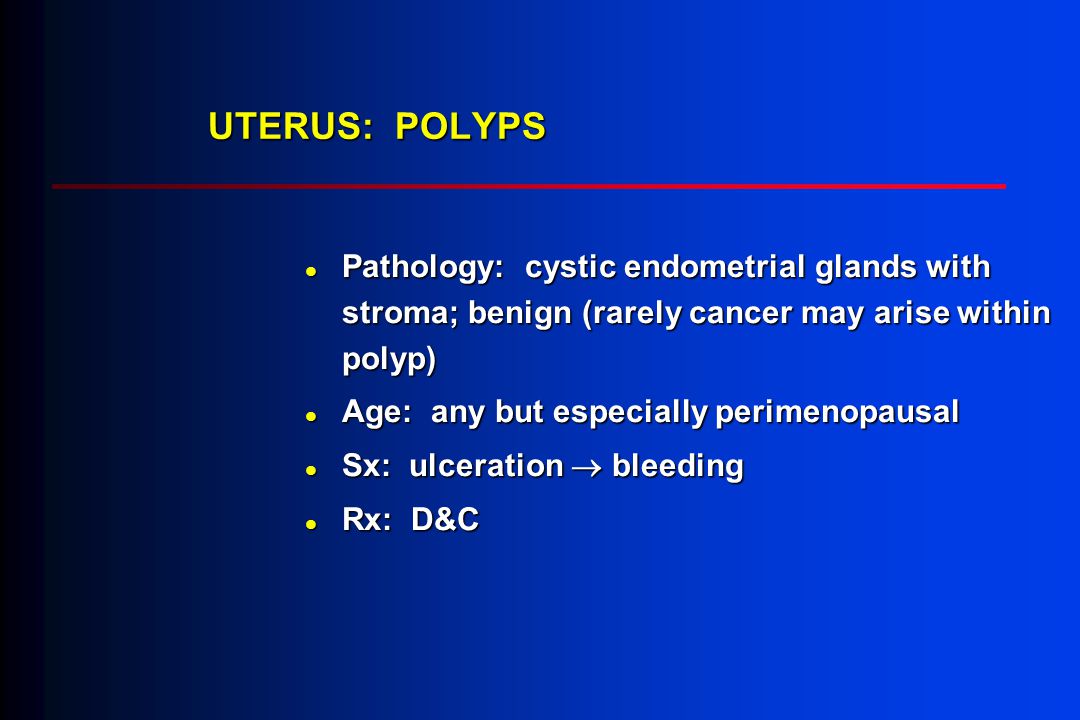 UTERUS: POLYPS

- Pathology: cystic endometrial glands with stroma; benign (rarely cancer may arise within polyp)
- Age: any but especially perimenopausal
- Sx: ulceration $\rightarrow$ bleeding
- Rx: D&C